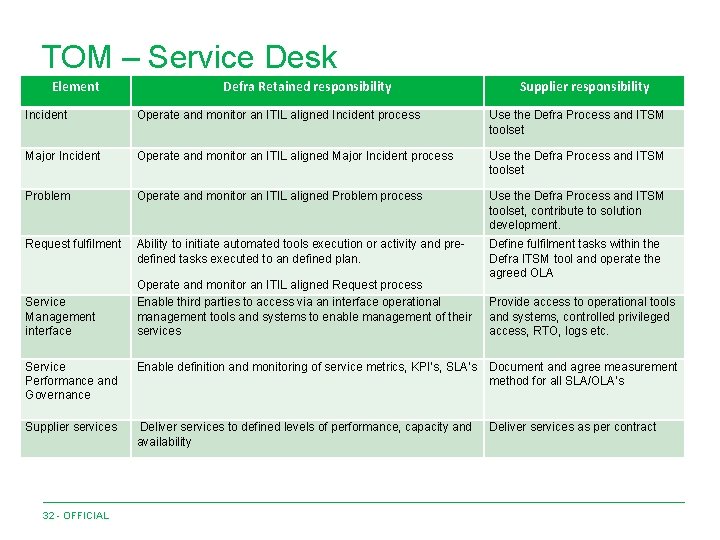 TOM – Service Desk

| Element | Defra Retained responsibility | Supplier responsibility |
|---|---|---|
| Incident | Operate and monitor an ITIL aligned Incident process | Use the Defra Process and ITSM toolset |
| Major Incident | Operate and monitor an ITIL aligned Major Incident process | Use the Defra Process and ITSM toolset |
| Problem | Operate and monitor an ITIL aligned Problem process | Use the Defra Process and ITSM toolset, contribute to solution development. |
| Request fulfilment | Ability to initiate automated tools execution or activity and pre-defined tasks executed to an defined plan. Operate and monitor an ITIL aligned Request process | Define fulfilment tasks within the Defra ITSM tool and operate the agreed OLA |
| Service Management interface | Enable third parties to access via an interface operational management tools and systems to enable management of their services | Provide access to operational tools and systems, controlled privileged access, RTO, logs etc. |
| Service Performance and Governance | Enable definition and monitoring of service metrics, KPI's, SLA's | Document and agree measurement method for all SLA/OLA's |
| Supplier services | Deliver services to defined levels of performance, capacity and availability | Deliver services as per contract |

32 - OFFICIAL